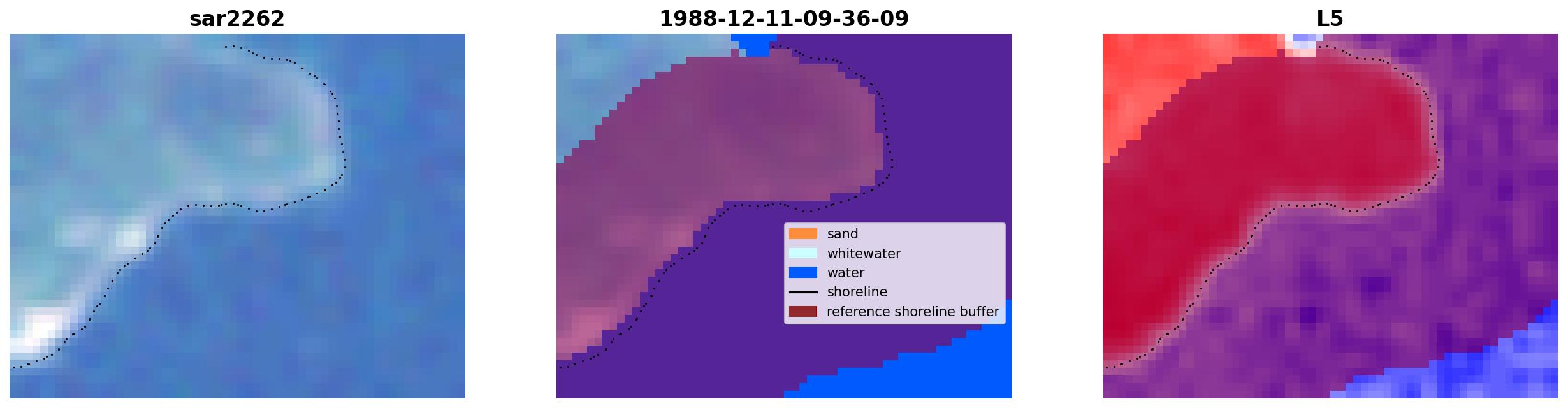 sar2262

1988-12-11-09-36-09

sand
whitewater
water
shoreline
reference shoreline buffer

L5